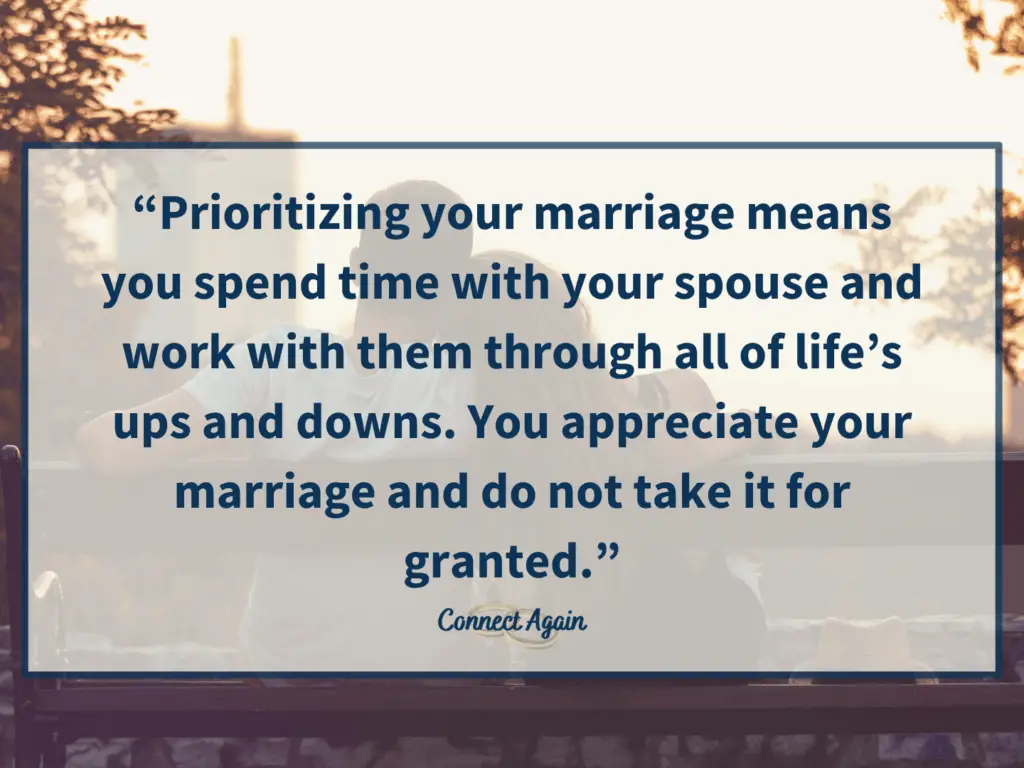 “Prioritizing your marriage means you spend time with your spouse and work with them through all of life’s ups and downs. You appreciate your marriage and do not take it for granted.”

Connect Again